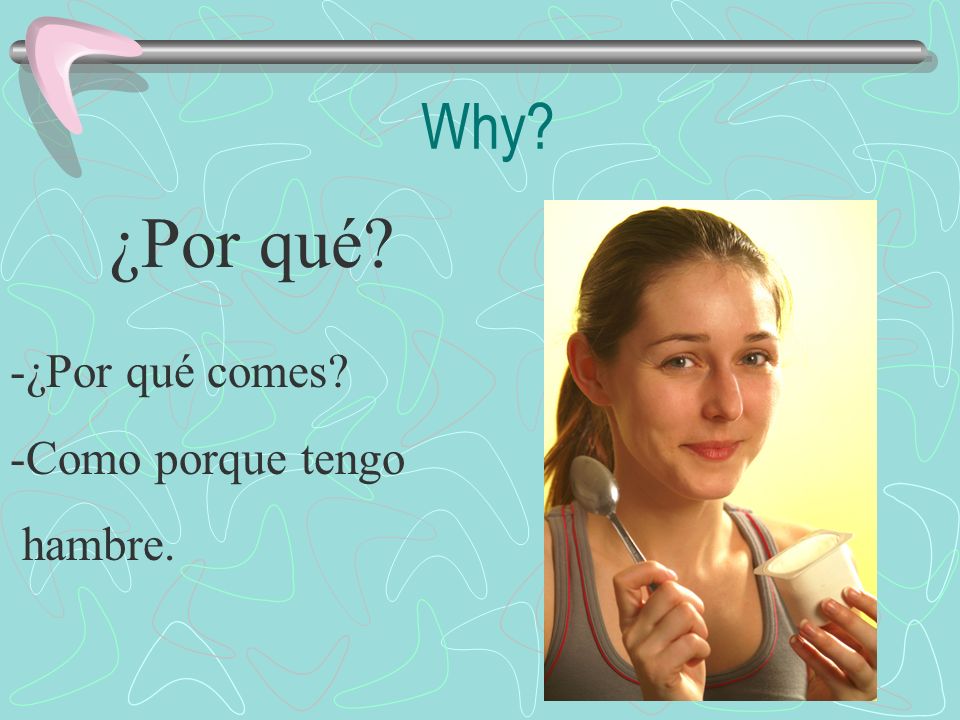 Why?

¿Por qué?

-¿Por qué comes?

-Como porque tengo hambre.